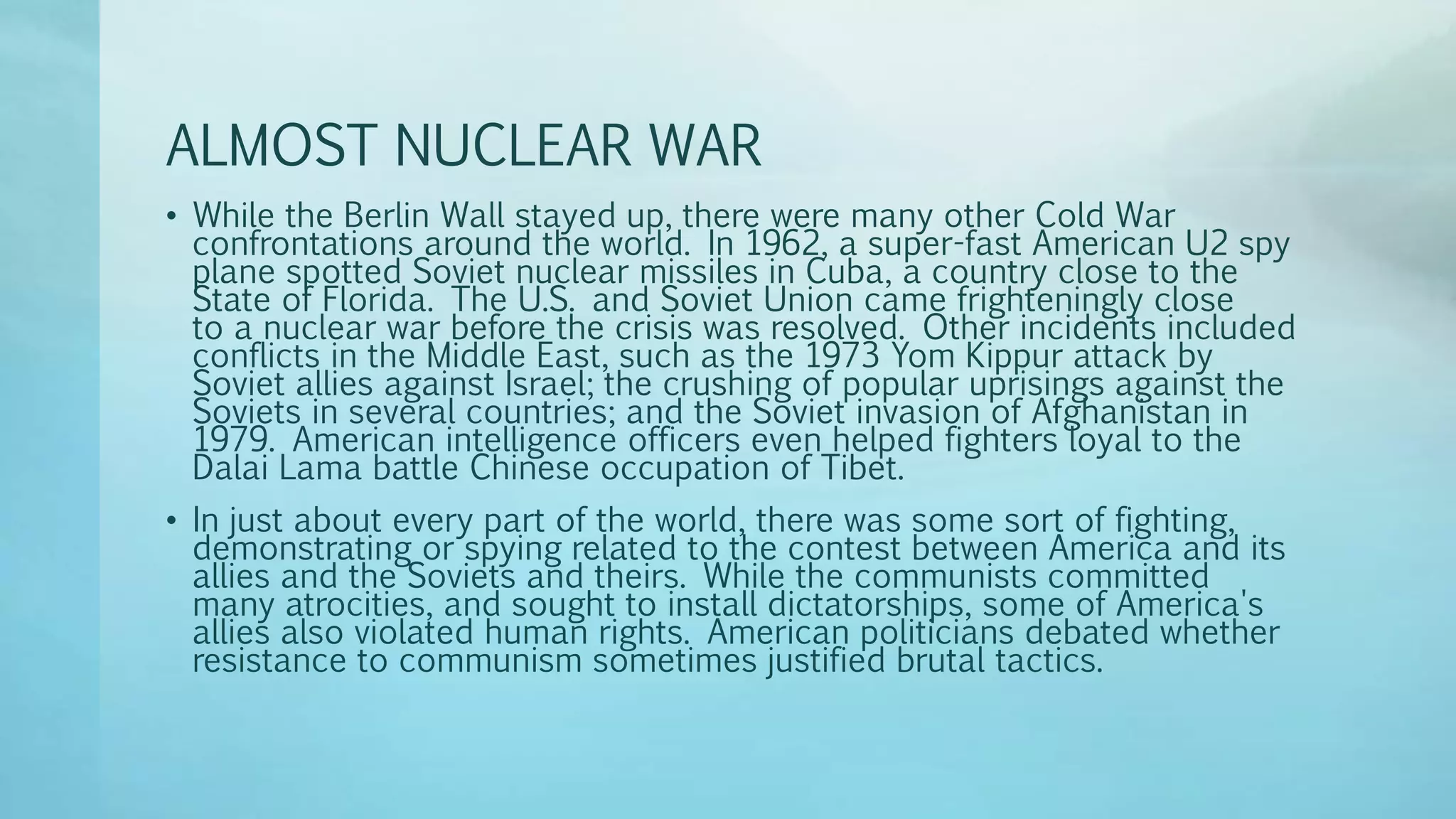 ALMOST NUCLEAR WAR

• While the Berlin Wall stayed up, there were many other Cold War confrontations around the world. In 1962, a super-fast American U2 spy plane spotted Soviet nuclear missiles in Cuba, a country close to the State of Florida. The U.S. and Soviet Union came frighteningly close to a nuclear war before the crisis was resolved. Other incidents included conflicts in the Middle East, such as the 1973 Yom Kippur attack by Soviet allies against Israel; the crushing of popular uprisings against the Soviets in several countries; and the Soviet invasion of Afghanistan in 1979. American intelligence officers even helped fighters loyal to the Dalai Lama battle Chinese occupation of Tibet.

• In just about every part of the world, there was some sort of fighting, demonstrating or spying related to the contest between America and its allies and the Soviets and theirs. While the communists committed many atrocities, and sought to install dictatorships, some of America's allies also violated human rights. American politicians debated whether resistance to communism sometimes justified brutal tactics.